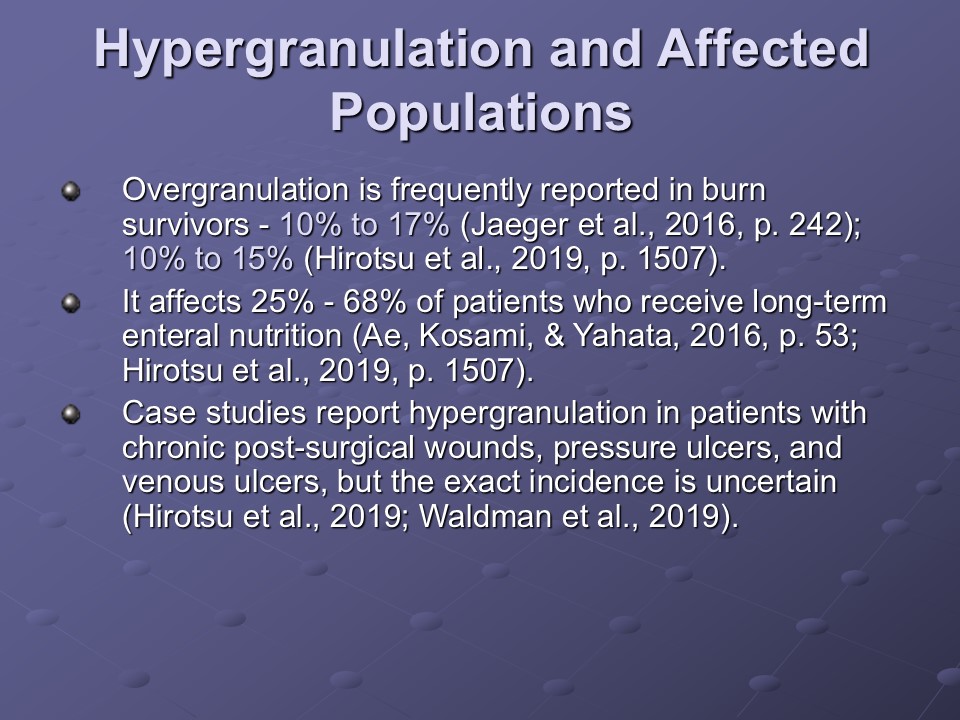 Hypergranulation and Affected Populations

Overgranulation is frequently reported in burn survivors - 10% to 17% (Jaeger et al., 2016, p. 242); 10% to 15% (Hirotsu et al., 2019, p. 1507).

It affects 25% - 68% of patients who receive long-term enteral nutrition (Ae, Kosami, & Yahata, 2016, p. 53; Hirotsu et al., 2019, p. 1507).

Case studies report hypergranulation in patients with chronic post-surgical wounds, pressure ulcers, and venous ulcers, but the exact incidence is uncertain (Hirotsu et al., 2019; Waldman et al., 2019).